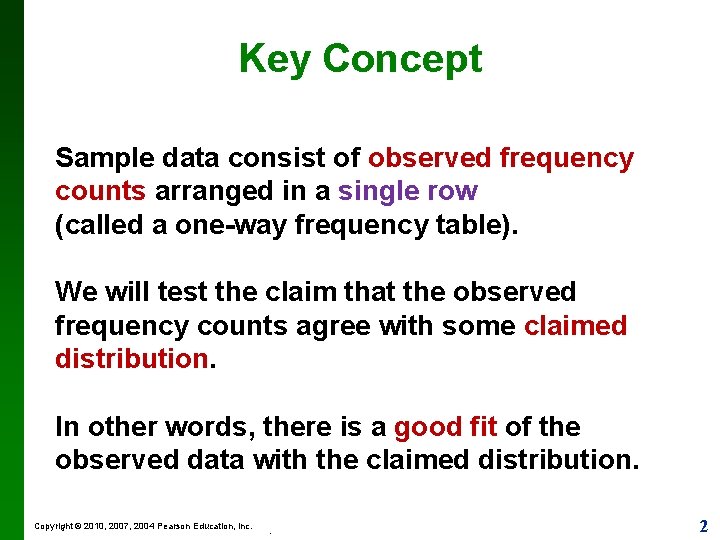 Key Concept

Sample data consist of observed frequency counts arranged in a single row (called a one-way frequency table).

We will test the claim that the observed frequency counts agree with some claimed distribution.

In other words, there is a good fit of the observed data with the claimed distribution.

Copyright © 2010, 2007, 2004 Pearson Education, Inc.

2